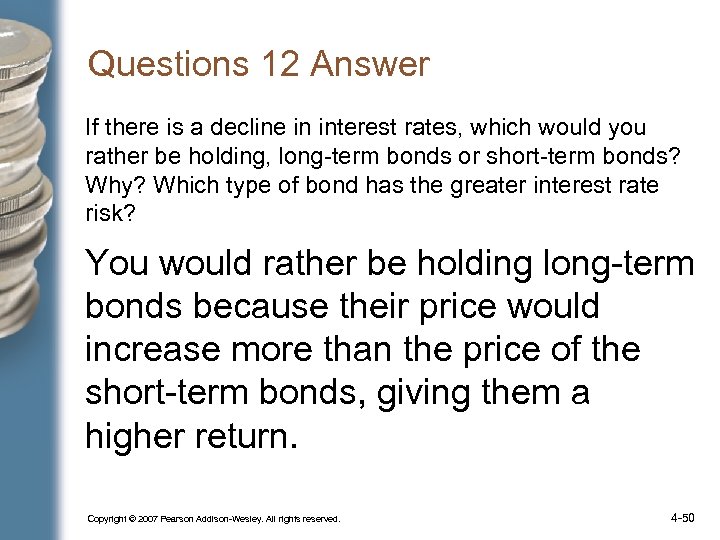 Questions 12 Answer

If there is a decline in interest rates, which would you rather be holding, long-term bonds or short-term bonds? Why? Which type of bond has the greater interest rate risk?

You would rather be holding long-term bonds because their price would increase more than the price of the short-term bonds, giving them a higher return.

Copyright © 2007 Pearson Addison-Wesley. All rights reserved.

4-50